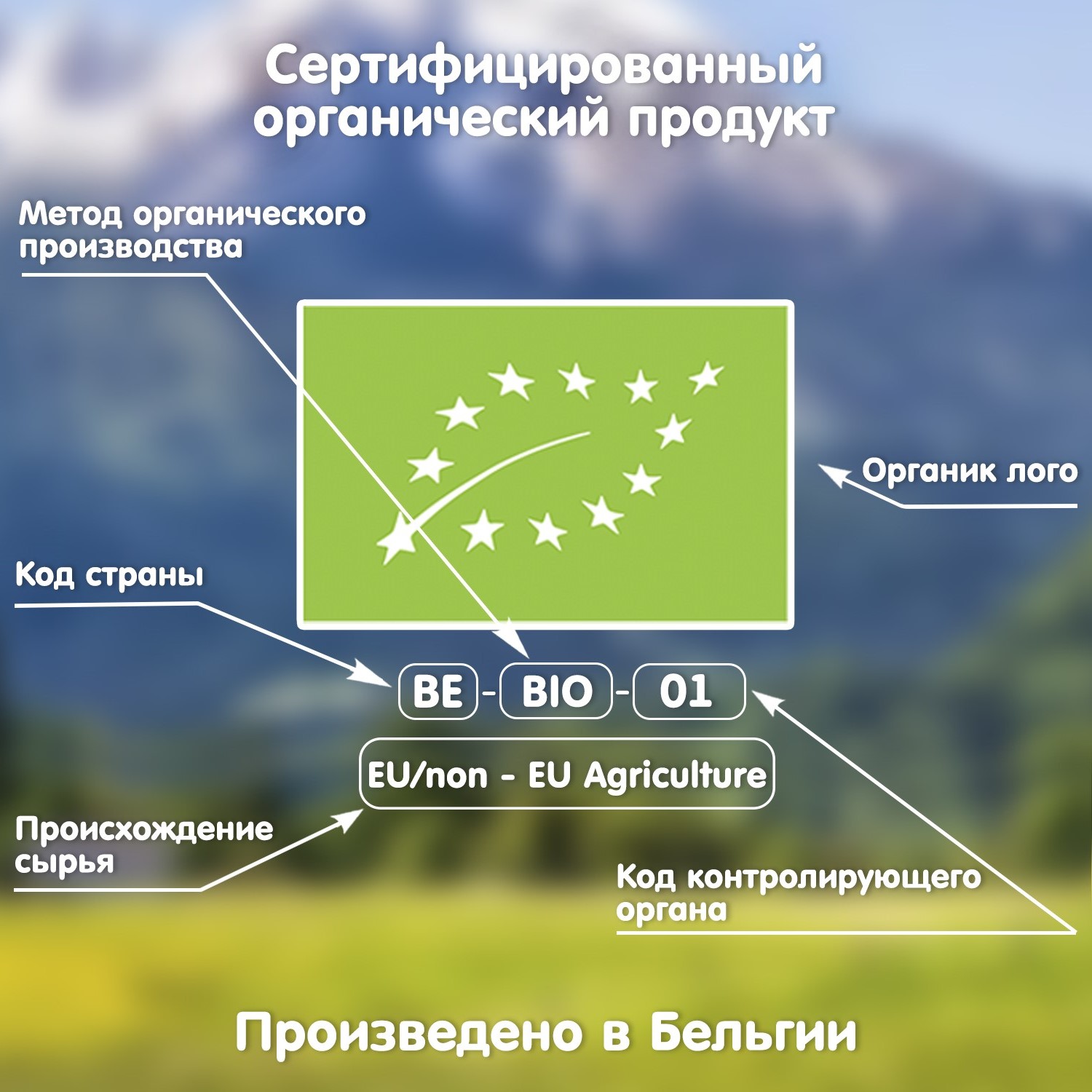 Сертифицированный органический продукт

Метод органического производства

Органик лого

Код страны

BE - BIO - 01

EU/non - EU Agriculture

Происхождение сырья

Код контролирующего органа

Произведено в Бельгии